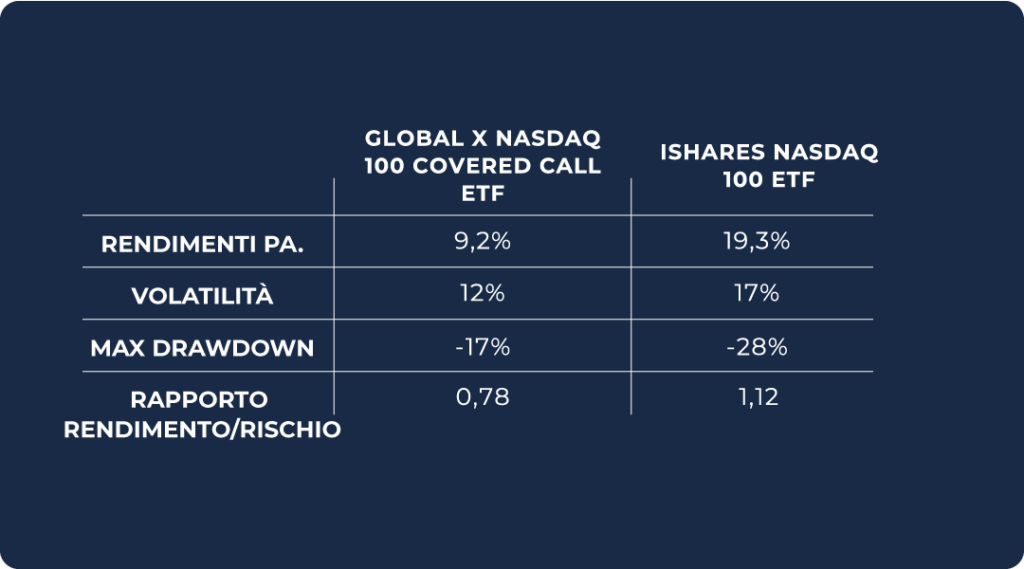 |  | GLOBAL X NASDAQ 100 COVERED CALL ETF | ISHARES NASDAQ 100 ETF |
|---|---|---|
| RENDIMENTI PA. | 9,2% | 19,3% |
| VOLATILITÀ | 12% | 17% |
| MAX DRAWDOWN | -17% | -28% |
| RAPPORTO RENDIMENTO/RISCHIO | 0,78 | 1,12 |